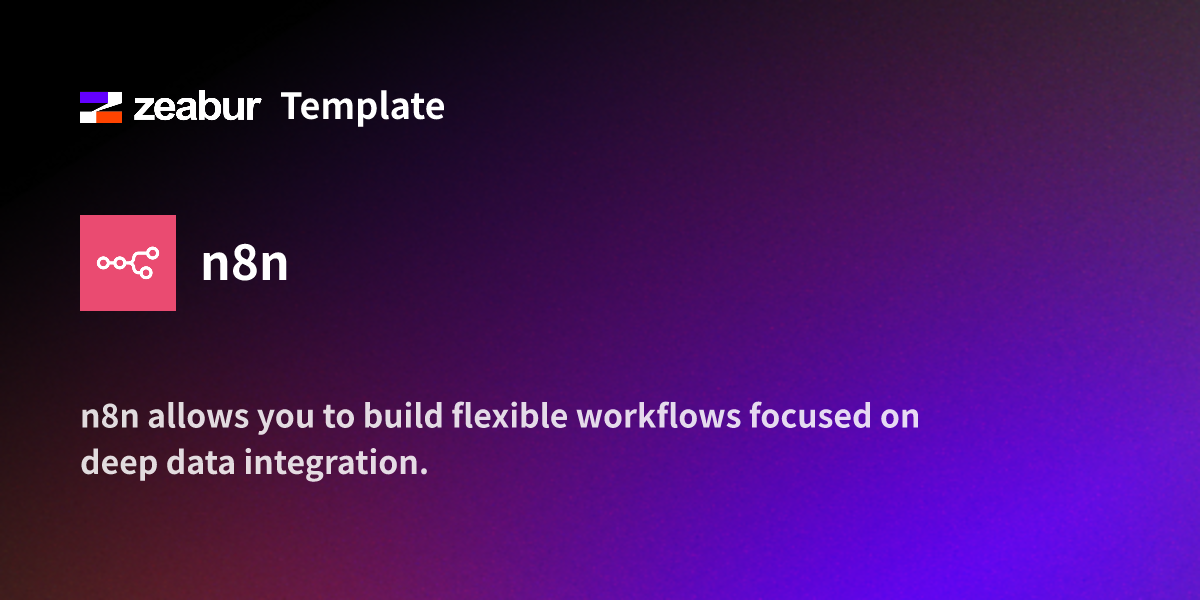 zeabur Template

n8n

n8n allows you to build flexible workflows focused on deep data integration.